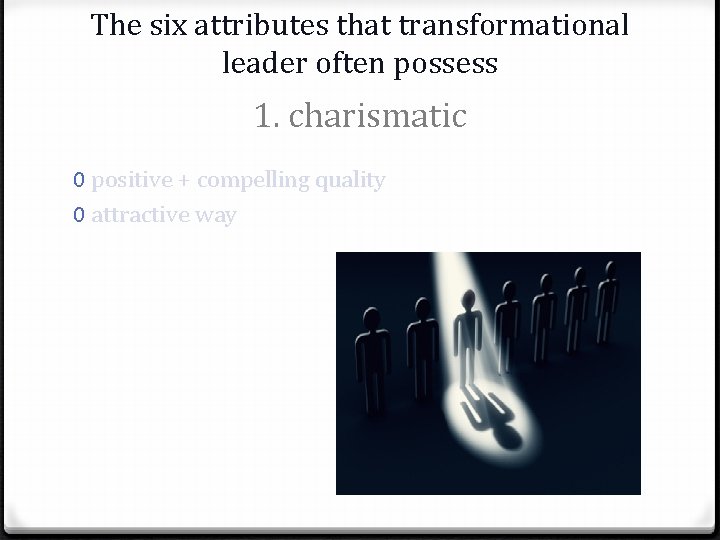 The six attributes that transformational leader often possess

1. charismatic

0 positive + compelling quality
0 attractive way